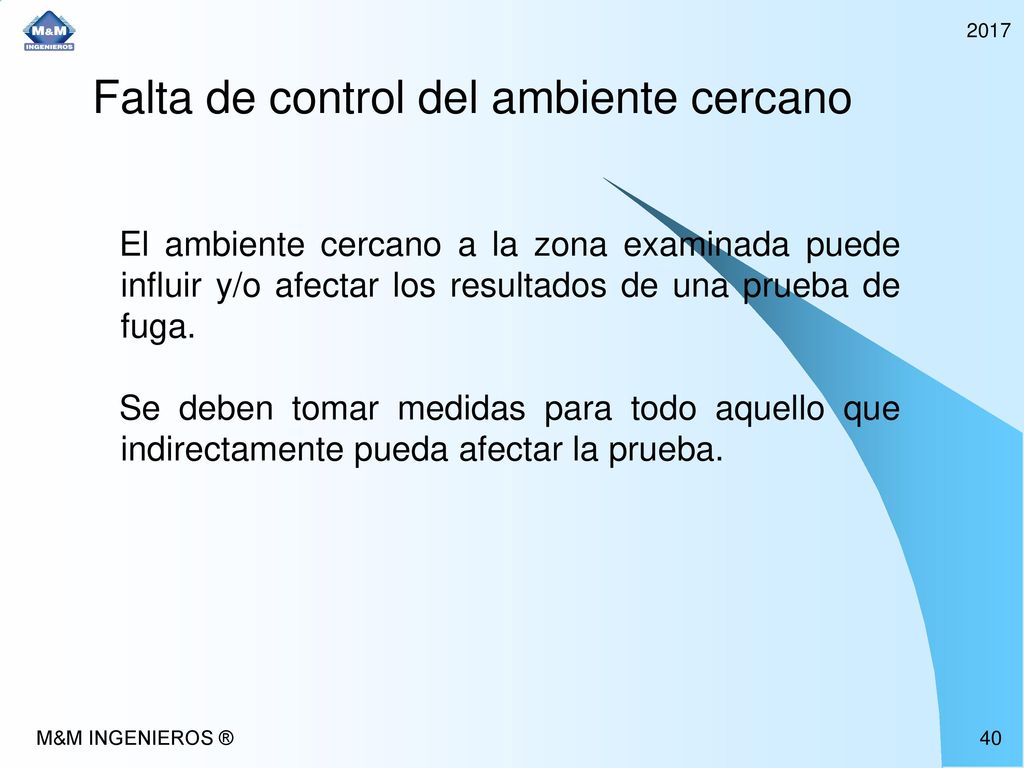 M&M
INGENIEROS

2017

Falta de control del ambiente cercano

El ambiente cercano a la zona examinada puede influir y/o afectar los resultados de una prueba de fuga.

Se deben tomar medidas para todo aquello que indirectamente pueda afectar la prueba.

M&M INGENIEROS ®

40